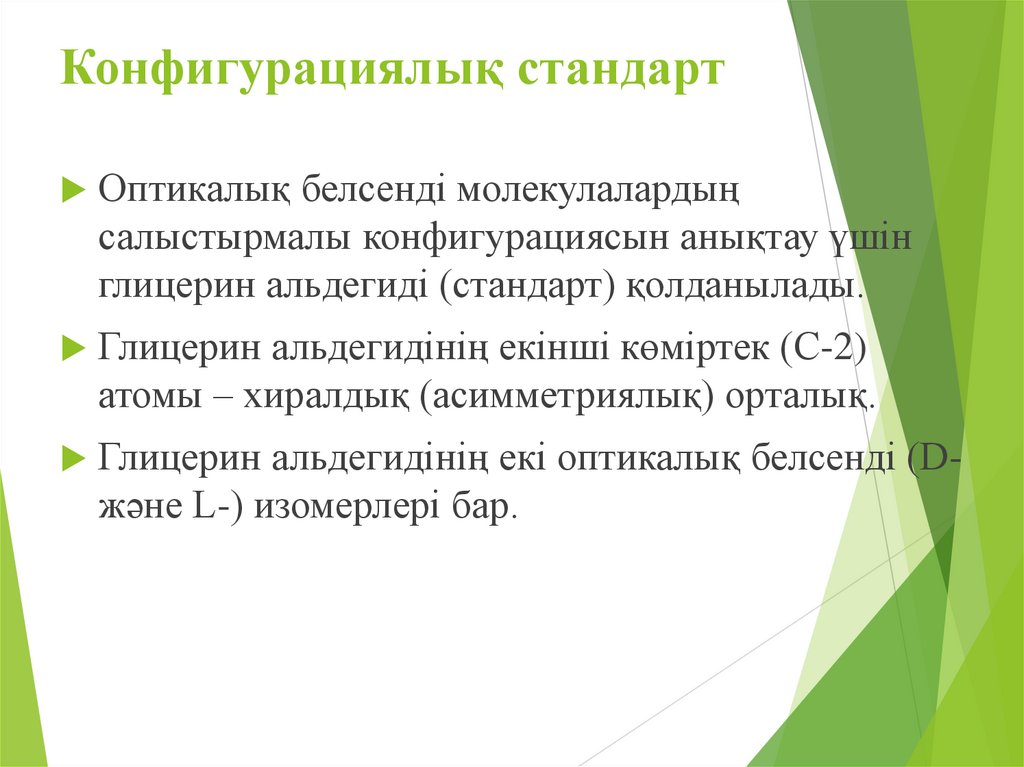 Конфигурациялық стандарт

Оптикалық белсенді молекулалардың салыстырмалы конфигурациясын анықтау үшін глицерин альдегиді (стандарт) қолданылады.

Глицерин альдегидінің екінші көміртек (С-2) атомы – хиралдық (асимметриялық) орталық.

Глицерин альдегидінің екі оптикалық белсенді (D- және L-) изомерлері бар.